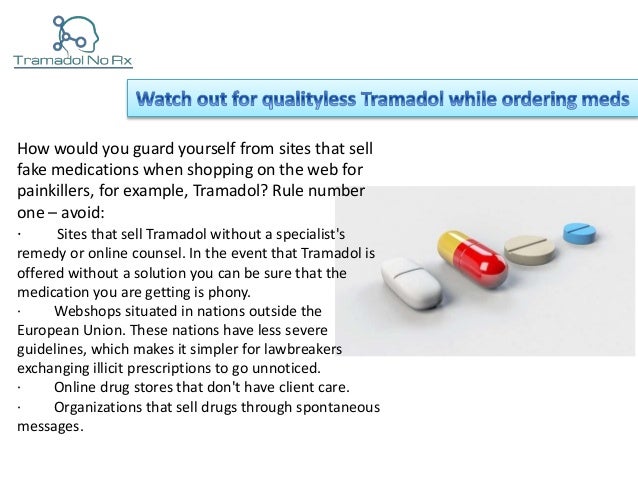 Tramadol No Rx

Watch out for qualityless Tramadol while ordering meds

How would you guard yourself from sites that sell fake medications when shopping on the web for painkillers, for example, Tramadol? Rule number one – avoid:

· Sites that sell Tramadol without a specialist's remedy or online counsel. In the event that Tramadol is offered without a solution you can be sure that the medication you are getting is phony.

· Webshops situated in nations outside the European Union. These nations have less severe guidelines, which makes it simpler for lawbreakers exchanging illicit prescriptions to go unnoticed.

· Online drug stores that don't have client care.

· Organizations that sell drugs through spontaneous messages.